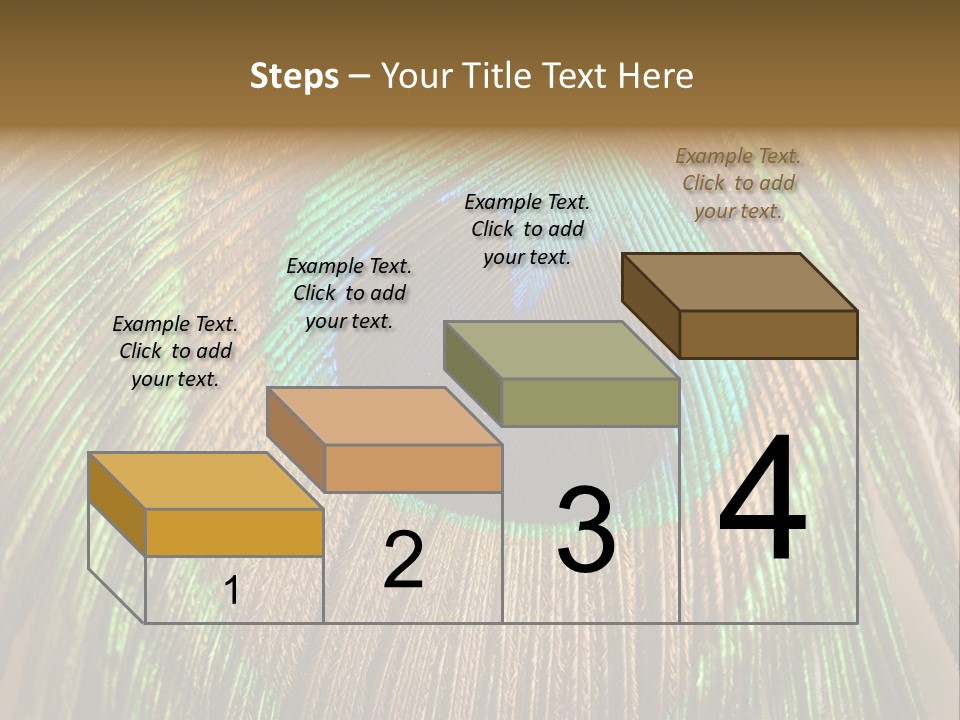 Steps – Your Title Text Here

Example Text. Click to add your text.

Example Text. Click to add your text.

Example Text. Click to add your text.

Example Text. Click to add your text.

1

2

3

4